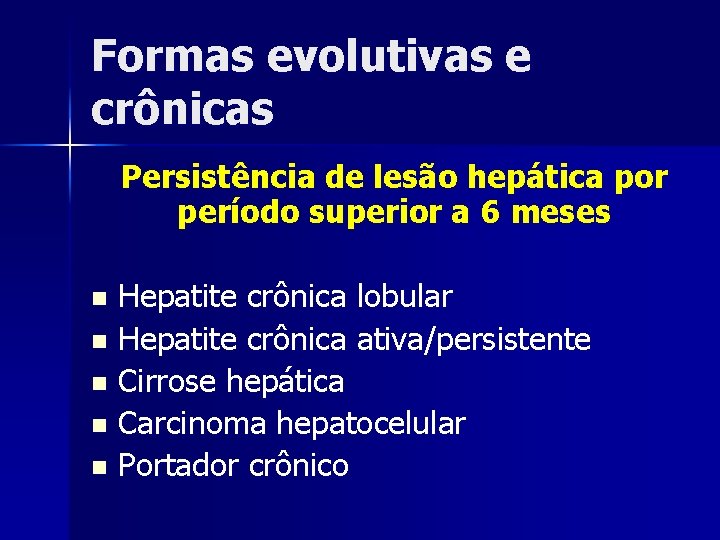 Formas evolutivas e crônicas

Persistência de lesão hepática por período superior a 6 meses

- Hepatite crônica lobular
- Hepatite crônica ativa/persistente
- Cirrose hepática
- Carcinoma hepatocelular
- Portador crônico